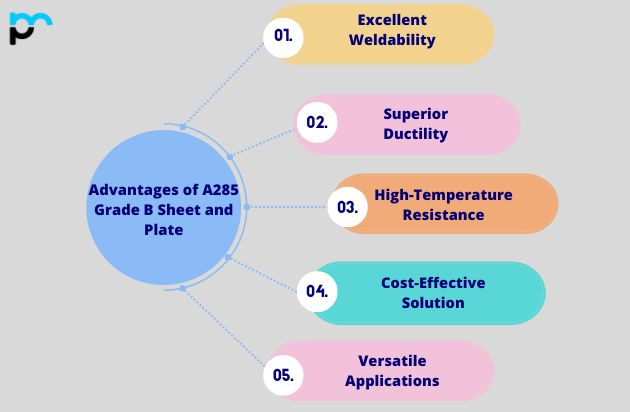 Advantages of A285 Grade B Sheet and Plate

01. Excellent Weldability

02. Superior Ductility

03. High-Temperature Resistance

04. Cost-Effective Solution

05. Versatile Applications